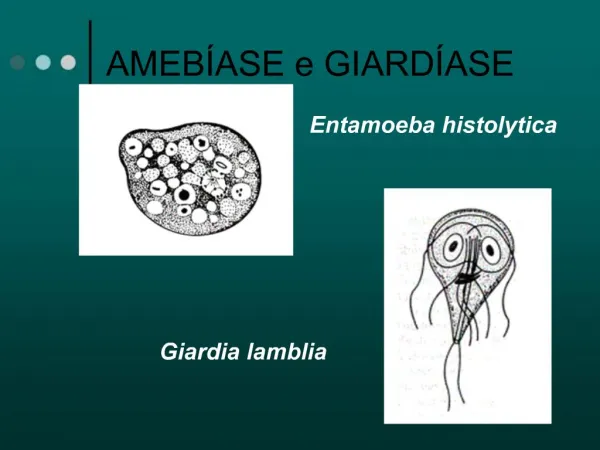 AMEBÍASE e GIARDÍASE

Entamoeba histolytica

Giardia lamblia